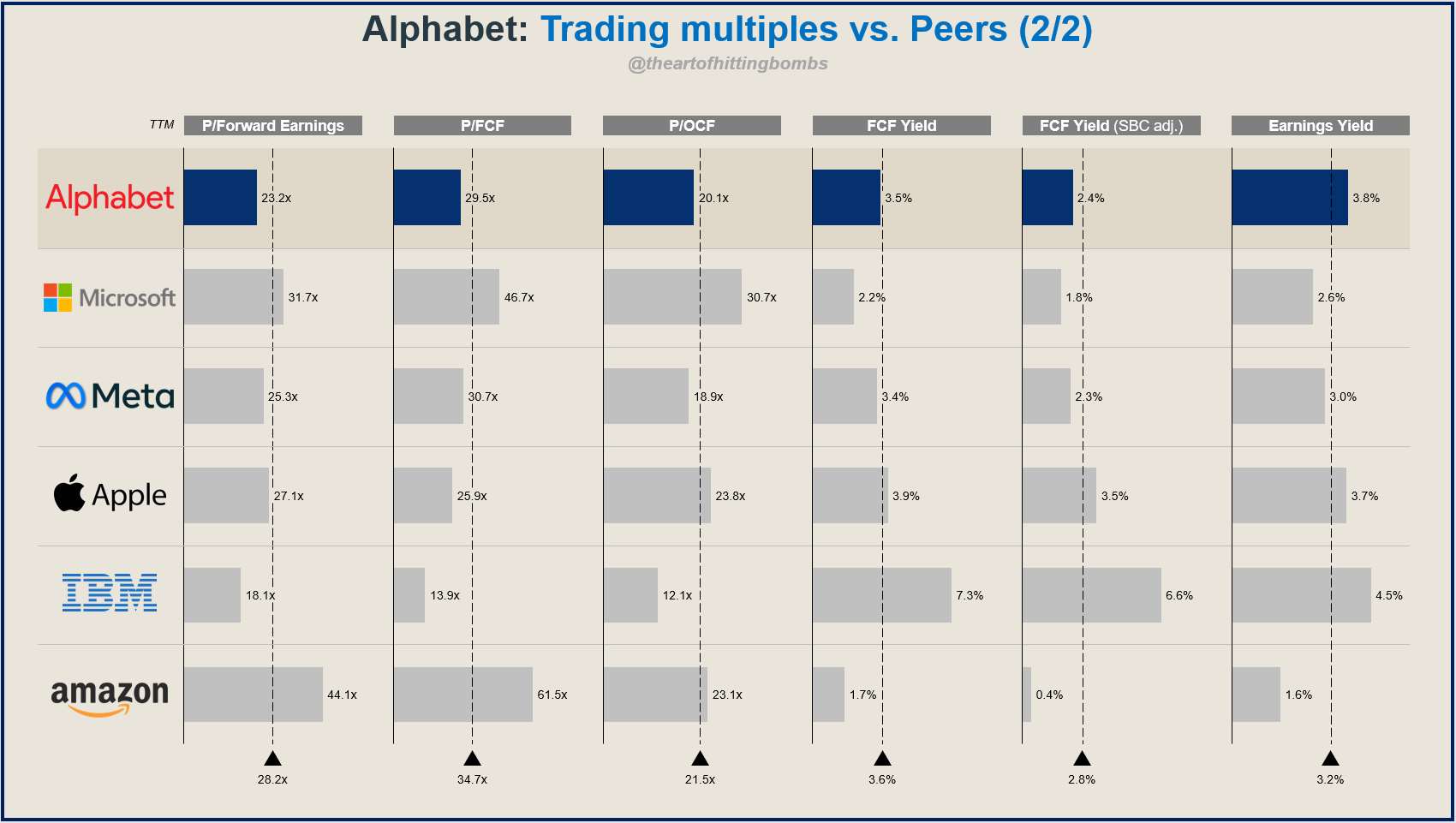 Alphabet: Trading multiples vs. Peers (2/2)
@theartofhittingbombs

| TTM | P/Forward Earnings | P/FCF | P/OCF | FCF Yield | FCF Yield (SBC adj.) | Earnings Yield |
|---|---|---|---|---|---|---|
| Alphabet | 23.2x | 29.5x | 20.1x | 3.5% | 2.4% | 3.8% |
| Microsoft | 31.7x | 46.7x | 30.7x | 2.2% | 1.8% | 2.6% |
| Meta | 25.3x | 30.7x | 18.9x | 3.4% | 2.3% | 3.0% |
| Apple | 27.1x | 25.9x | 23.8x | 3.9% | 3.5% | 3.7% |
| IBM | 18.1x | 13.9x | 12.1x | 7.3% | 6.6% | 4.5% |
| amazon | 44.1x | 61.5x | 23.1x | 1.7% | 0.4% | 1.6% |
| | 28.2x | 34.7x | 21.5x | 3.6% | 2.8% | 3.2% |